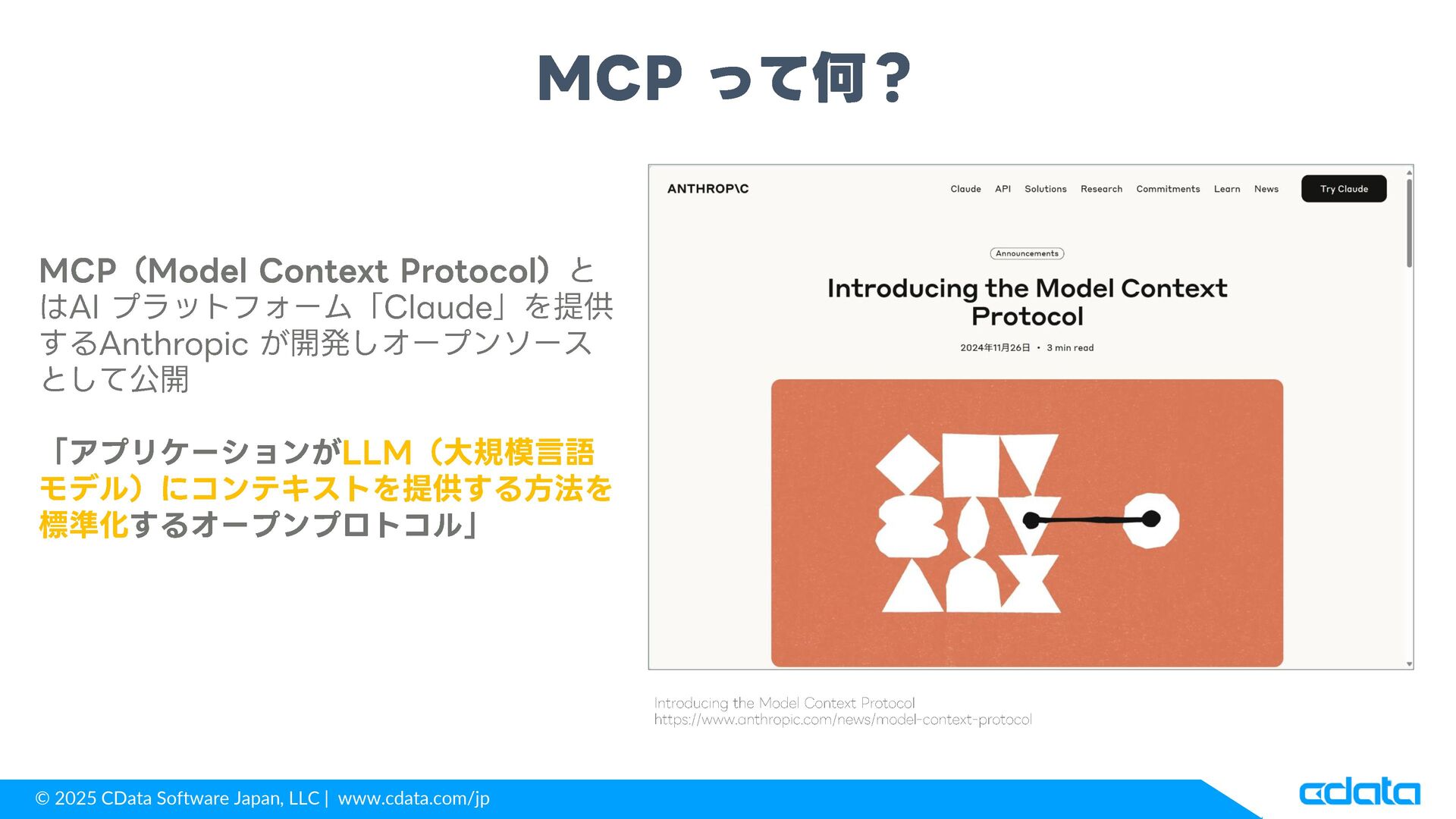 MCP って何？

MCP（Model Context Protocol）とはAI プラットフォーム「Claude」を提供するAnthropic が開発しオープンソースとして公開

「アプリケーションがLLM（大規模言語モデル）にコンテキストを提供する方法を標準化するオープンプロトコル」

ANTHROP\C

Claude API Solutions Research Commitments Learn News Try Claude

Announcements

Introducing the Model Context Protocol

2024年11月26日 • 3 min read

Introducing the Model Context Protocol
https://www.anthropic.com/news/model-context-protocol

© 2025 CData Software Japan, LLC | www.cdata.com/jp

cdata